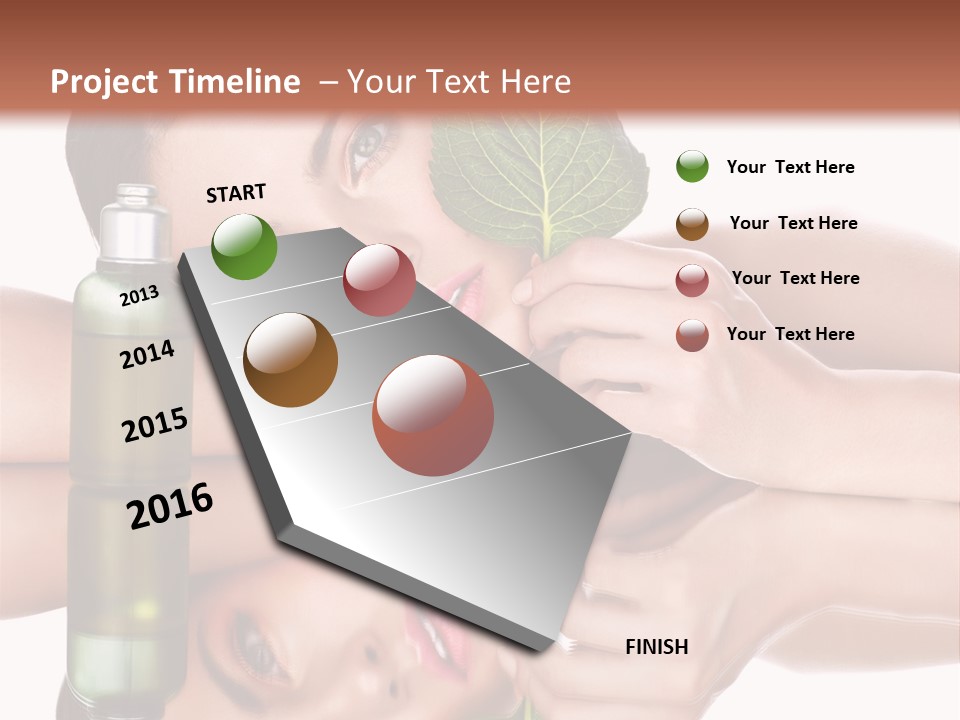 Project Timeline – Your Text Here

START

2013

2014

2015

2016

FINISH

Your Text Here

Your Text Here

Your Text Here

Your Text Here